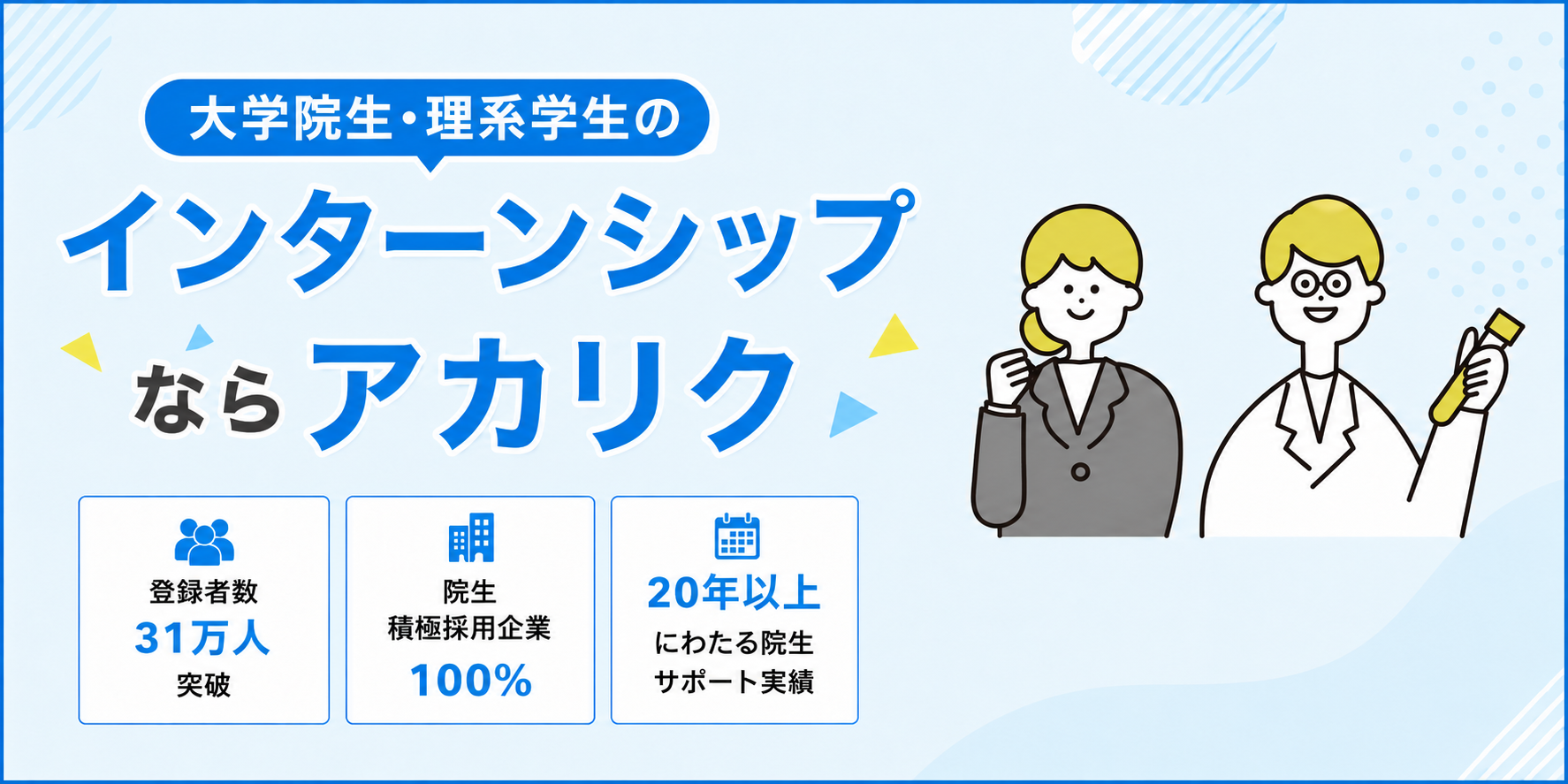 大学院生・理系学生の

インターンシップ

ならアカリク

登録者数
31万人
突破

院生
積極採用企業
100%

20年以上
にわたる院生
サポート実績